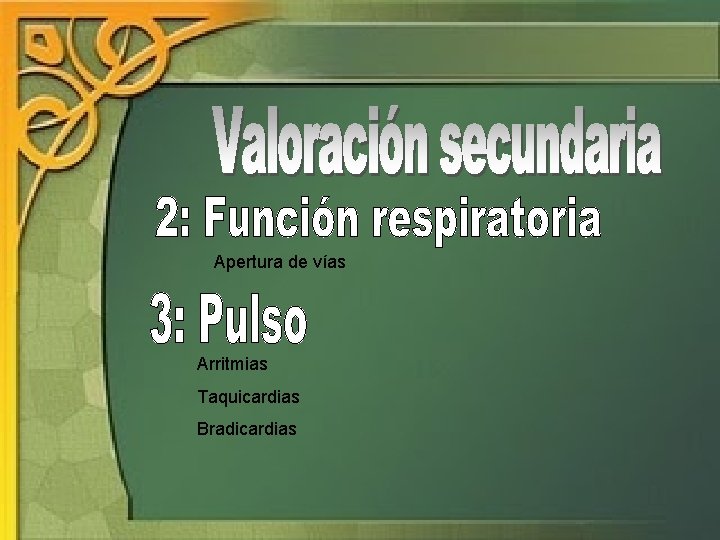 Valoración secundaria

2: Función respiratoria

Apertura de vías

3: Pulso

Arritmias

Taquicardias

Bradicardias